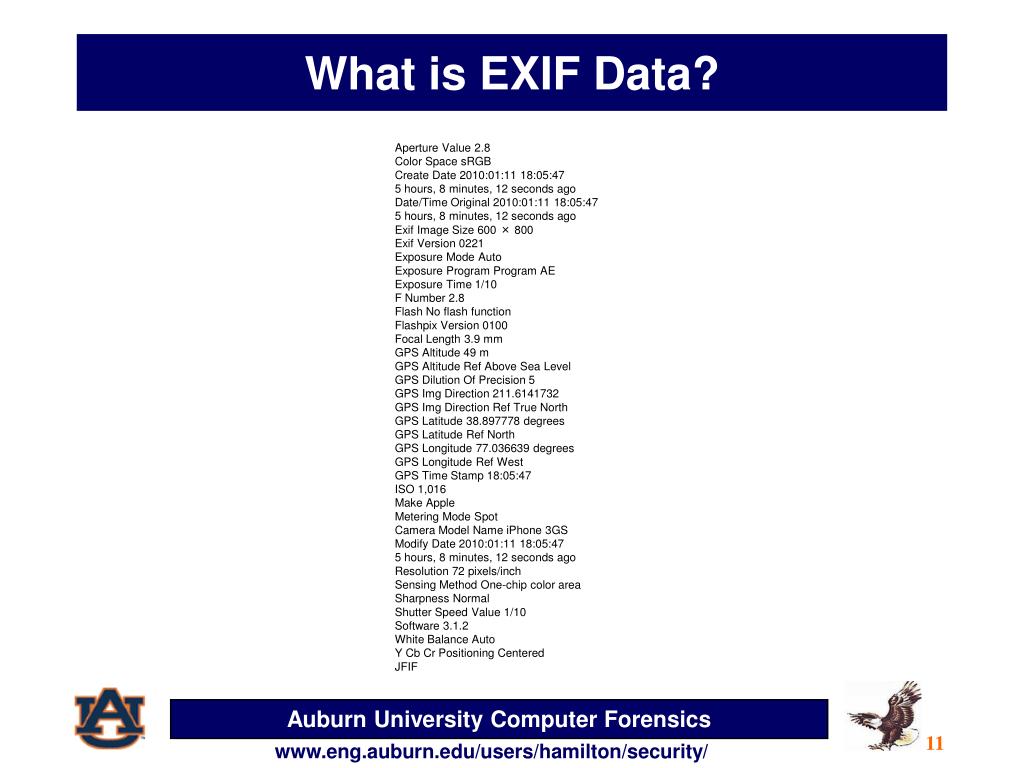 What is EXIF Data?

Aperture Value 2.8
Color Space sRGB
Create Date 2010:01:11 18:05:47
5 hours, 8 minutes, 12 seconds ago
Date/Time Original 2010:01:11 18:05:47
5 hours, 8 minutes, 12 seconds ago
Exif Image Size 600 × 800
Exif Version 0221
Exposure Mode Auto
Exposure Program Program AE
Exposure Time 1/10
F Number 2.8
Flash No flash function
Flashpix Version 0100
Focal Length 3.9 mm
GPS Altitude 49 m
GPS Altitude Ref Above Sea Level
GPS Dilution Of Precision 5
GPS Img Direction 211.6141732
GPS Img Direction Ref True North
GPS Latitude 38.897778 degrees
GPS Latitude Ref North
GPS Longitude 77.036639 degrees
GPS Longitude Ref West
GPS Time Stamp 18:05:47
ISO 1,016
Make Apple
Metering Mode Spot
Camera Model Name iPhone 3GS
Modify Date 2010:01:11 18:05:47
5 hours, 8 minutes, 12 seconds ago
Resolution 72 pixels/inch
Sensing Method One-chip color area
Sharpness Normal
Shutter Speed Value 1/10
Software 3.1.2
White Balance Auto
Y Cb Cr Positioning Centered
JFIF

AU

Auburn University Computer Forensics
www.eng.auburn.edu/users/hamilton/security/

11